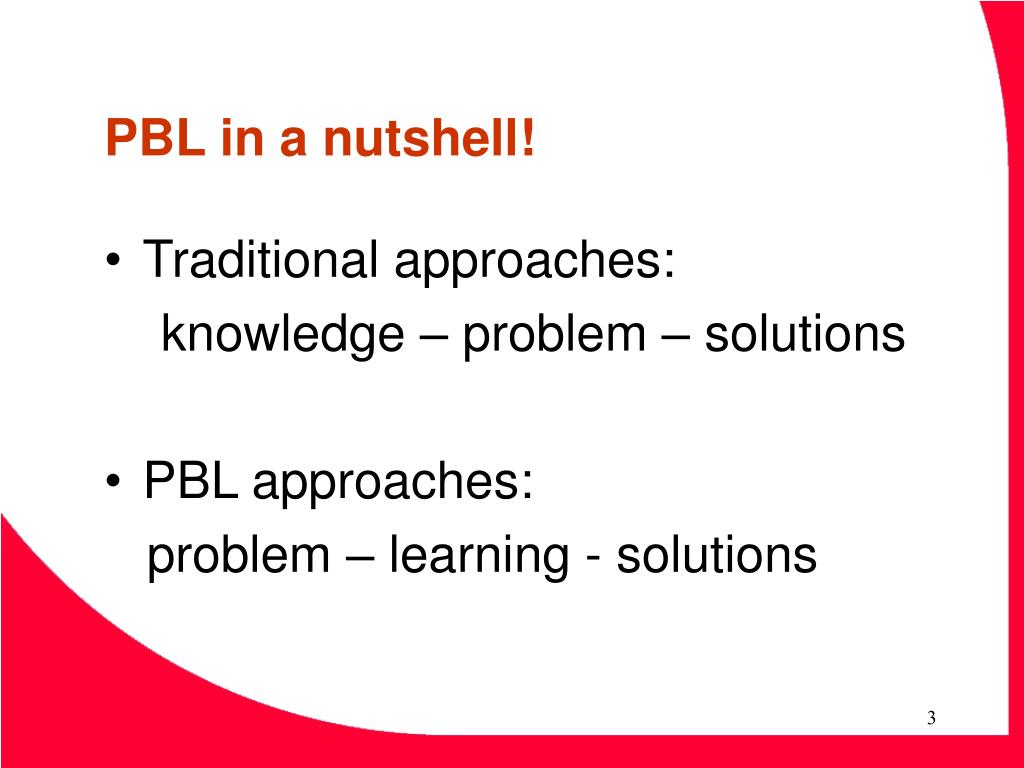 PBL in a nutshell!

• Traditional approaches:
knowledge – problem – solutions

• PBL approaches:
problem – learning - solutions

3